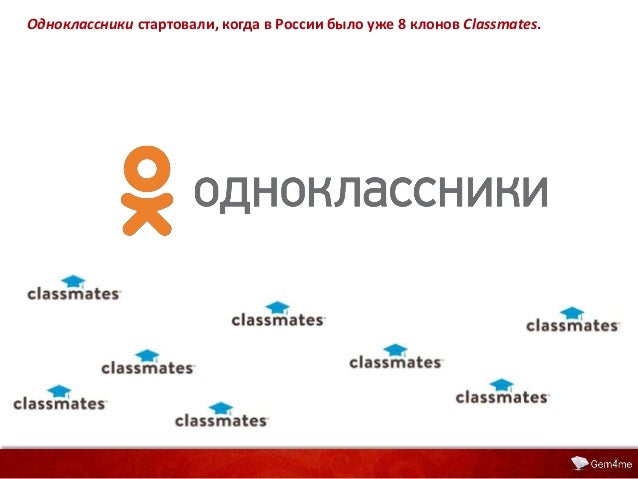 Одноклассники стартовали, когда в России было уже 8 клонов Classmates.

одноклассники

classmates

classmates

classmates

classmates

classmates

classmates

classmates

classmates

Gem4me